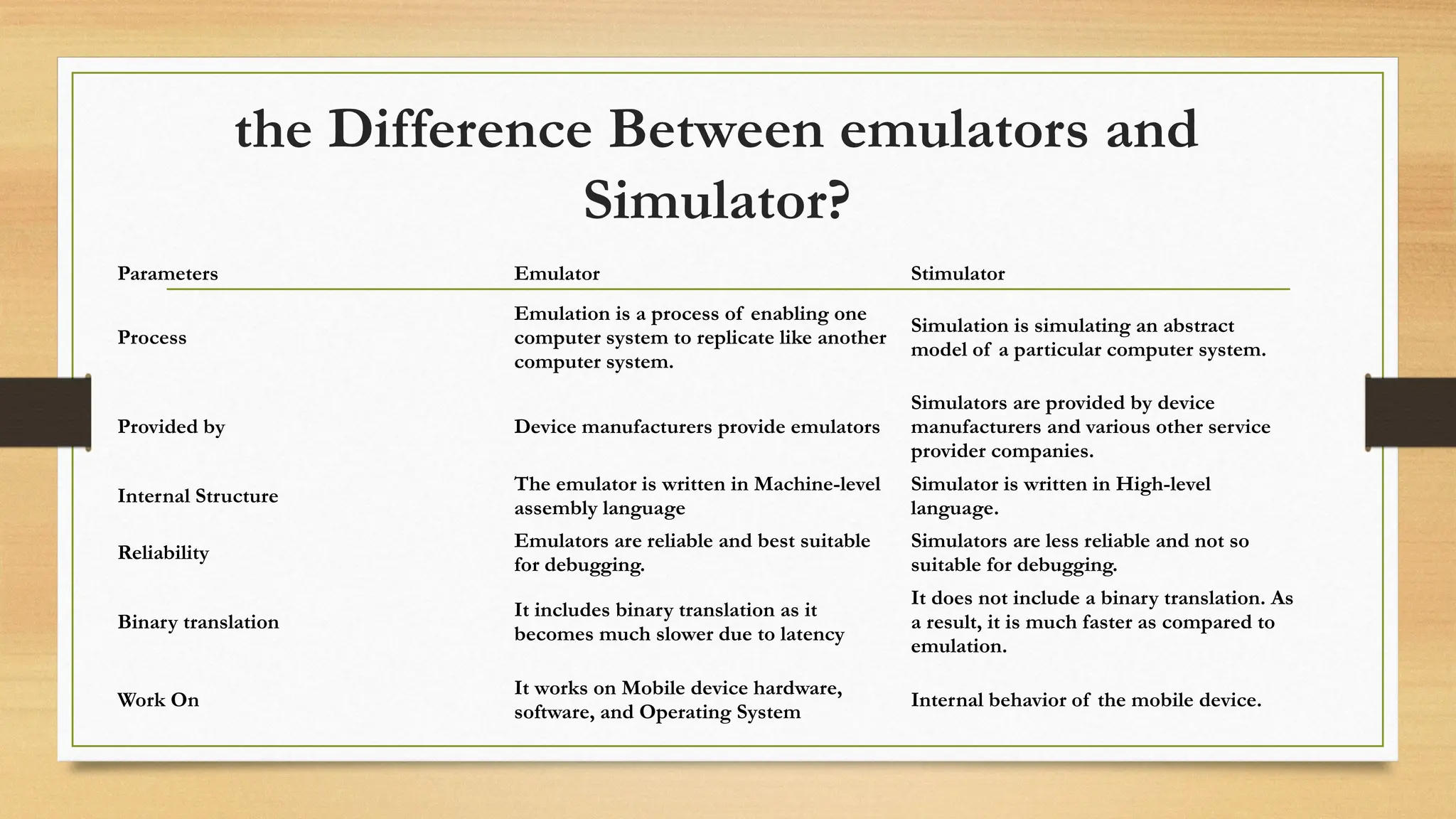 the Difference Between emulators and Simulator?

| Parameters | Emulator | Stimulator |
|---|---|---|
| Process | Emulation is a process of enabling one computer system to replicate like another computer system. | Simulation is simulating an abstract model of a particular computer system. |
| Provided by | Device manufacturers provide emulators | Simulators are provided by device manufacturers and various other service provider companies. |
| Internal Structure | The emulator is written in Machine-level assembly language | Simulator is written in High-level language. |
| Reliability | Emulators are reliable and best suitable for debugging. | Simulators are less reliable and not so suitable for debugging. |
| Binary translation | It includes binary translation as it becomes much slower due to latency | It does not include a binary translation. As a result, it is much faster as compared to emulation. |
| Work On | It works on Mobile device hardware, software, and Operating System | Internal behavior of the mobile device. |